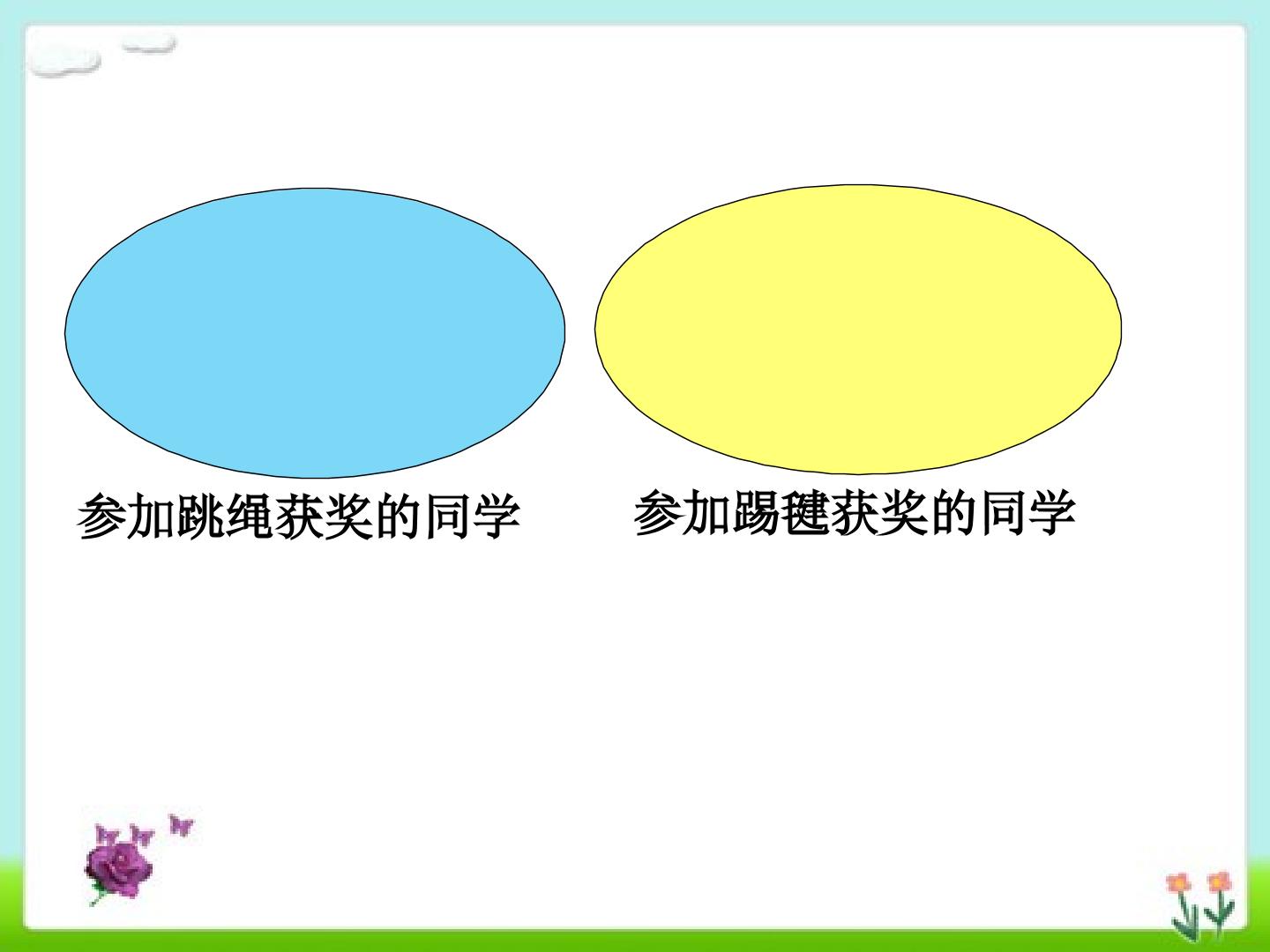 参加跳绳获奖的同学

参加踢毽获奖的同学